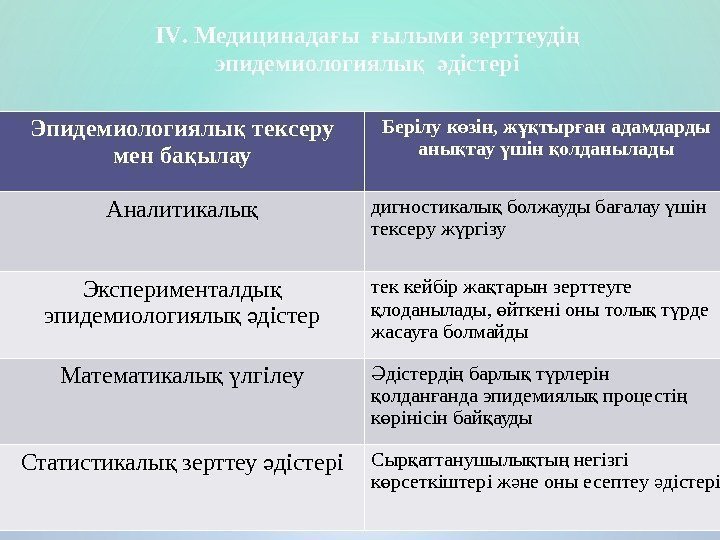 IV. Медицинадағы ғылыми зерттеудің эпидемиологиялық әдістері

| Эпидемиологиялық тексеру мен бақылау | Берілу көзін, жұқтырған адамдарды анықтау үшін қолданылады |
|---|---|
| Аналитикалық | дигностикалық болжауды бағалау үшін тексеру жүргізу |
| Эксперименталдық эпидемиологиялық әдістер | тек кейбір жақтарын зерттеуге қлоданылады, өйткені оны толық түрде жасауға болмайды |
| Математикалық үлгілеу | Әдістердің барлық түрлерін қолданғанда эпидемиялық процестің көрінісін байқауды |
| Статистикалық зерттеу әдістері | Сырқаттанушылықтың негізгі көрсеткіштері және оны есептеу әдістері |